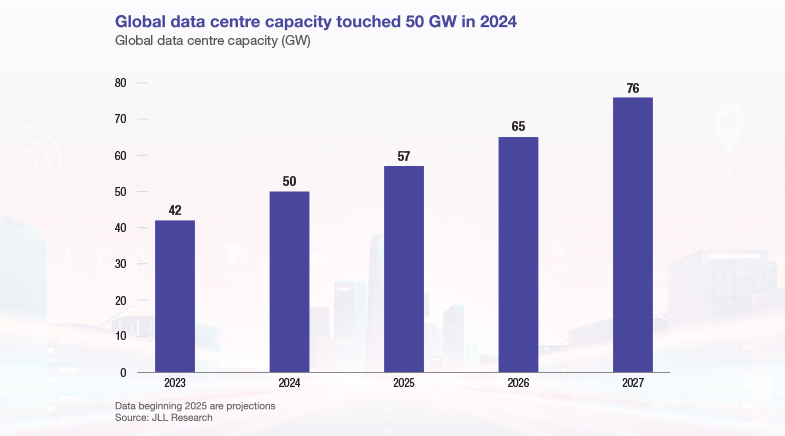 Global data centre capacity touched 50 GW in 2024
Global data centre capacity (GW)

80
70
60
50
40
30
20
10
0

42
50
57
65
76

2023
2024
2025
2026
2027

Data beginning 2025 are projections
Source: JLL Research